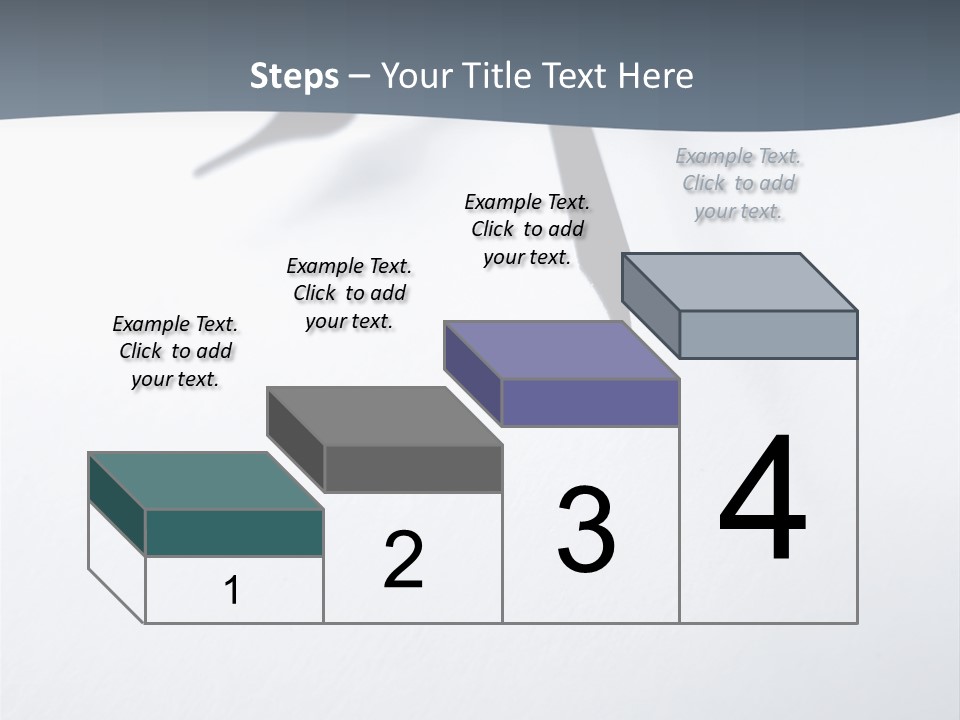 Steps – Your Title Text Here

Example Text. Click to add your text.

Example Text. Click to add your text.

Example Text. Click to add your text.

Example Text. Click to add your text.

1

2

3

4